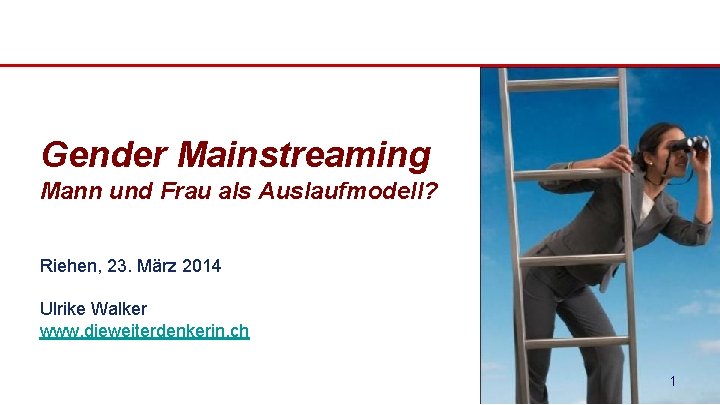 Gender Mainstreaming
Mann und Frau als Auslaufmodell?

Riehen, 23. März 2014

Ulrike Walker
www.dieweiterdenkerin.ch

1